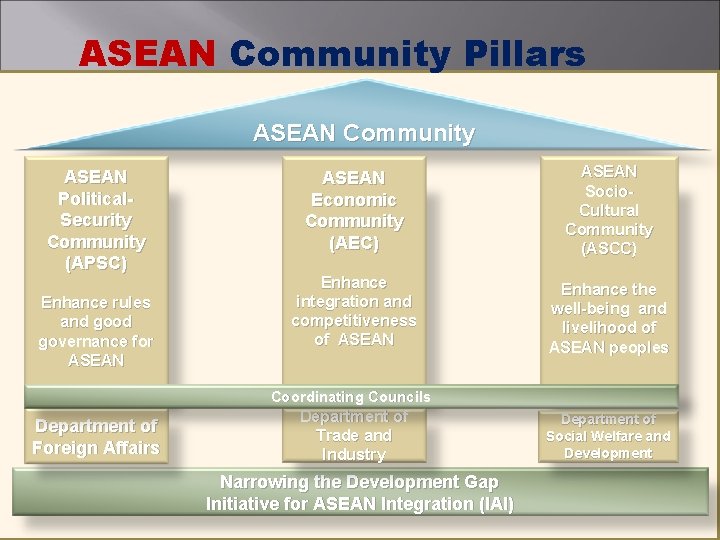 ASEAN Community Pillars

ASEAN Community

ASEAN Political-Security Community (APSC)

Enhance rules and good governance for ASEAN

ASEAN Economic Community (AEC)

Enhance integration and competitiveness of ASEAN

ASEAN Socio-Cultural Community (ASCC)

Enhance the well-being and livelihood of ASEAN peoples

Coordinating Councils

Department of Foreign Affairs

Department of Trade and Industry

Department of Social Welfare and Development

Narrowing the Development Gap
Initiative for ASEAN Integration (IAI)